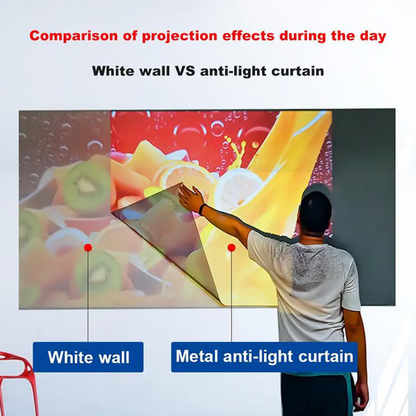 Comparison of projection effects during the day

White wall VS anti-light curtain

White wall

Metal anti-light curtain